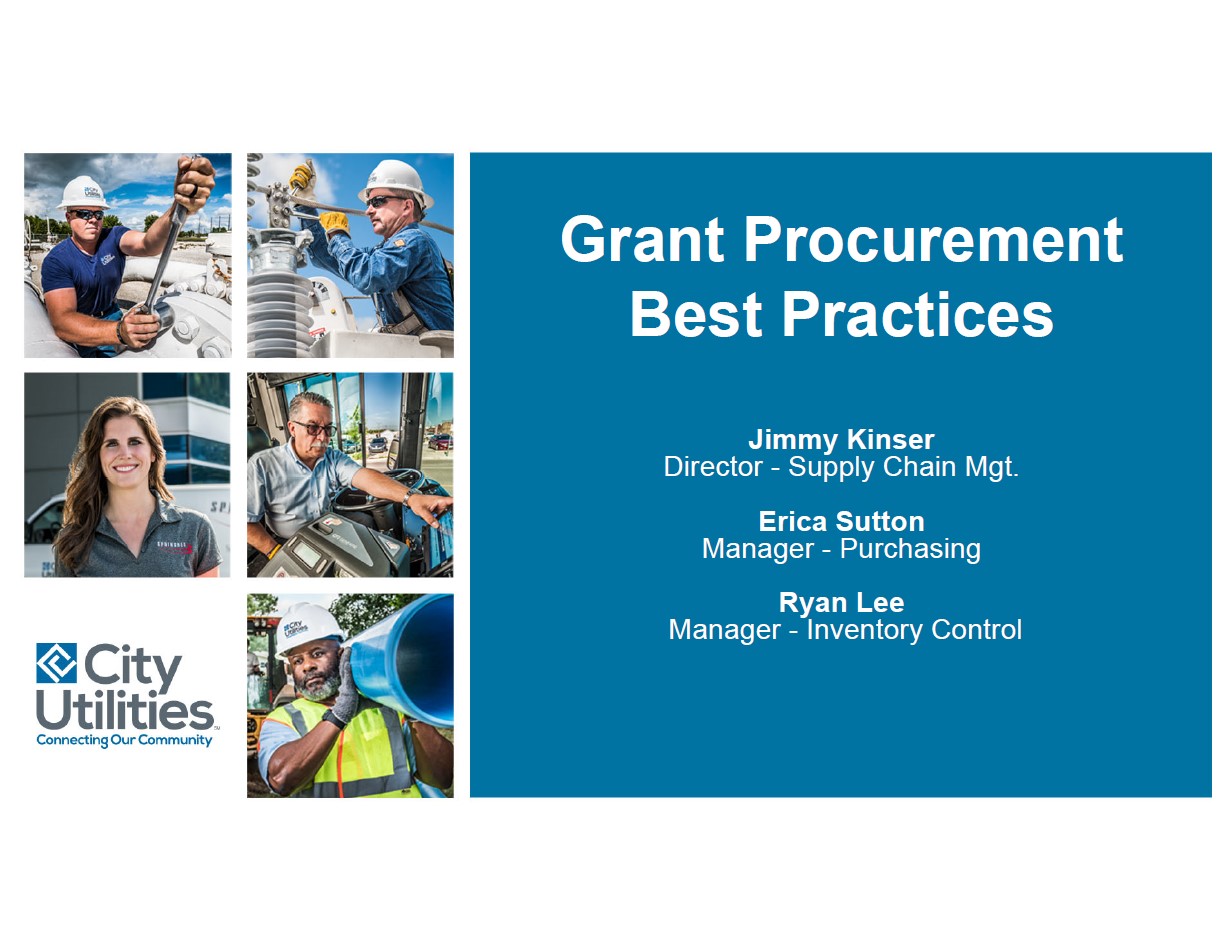 City Utilities
Connecting Our Community

Grant Procurement Best Practices

Jimmy Kinser
Director - Supply Chain Mgt.

Erica Sutton
Manager - Purchasing

Ryan Lee
Manager - Inventory Control